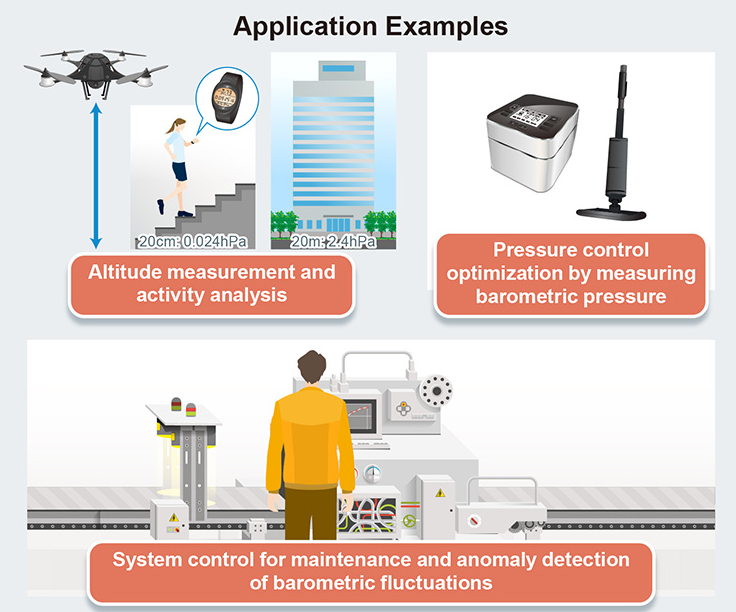 Application Examples

20cm: 0.024hPa

20m: 2.4hPa

Altitude measurement and activity analysis

Pressure control optimization by measuring barometric pressure

System control for maintenance and anomaly detection of barometric fluctuations